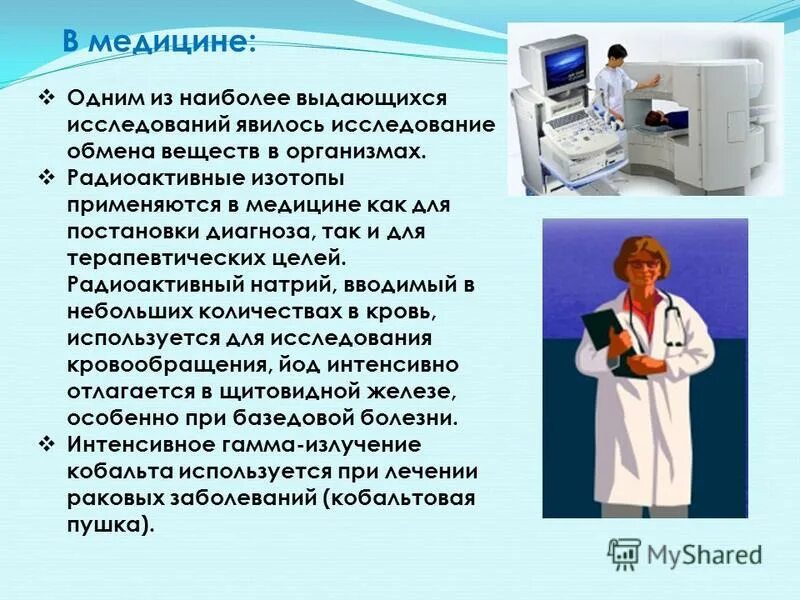 В медицине:

❖ Одним из наиболее выдающихся исследований явилось исследование обмена веществ в организмах.

❖ Радиоактивные изотопы применяются в медицине как для постановки диагноза, так и для терапевтических целей. Радиоактивный натрий, вводимый в небольших количествах в кровь, используется для исследования кровообращения, йод интенсивно отлагается в щитовидной железе, особенно при базедовой болезни.

❖ Интенсивное гамма-излучение кобальта используется при лечении раковых заболеваний (кобальтовая пушка).

MyShared